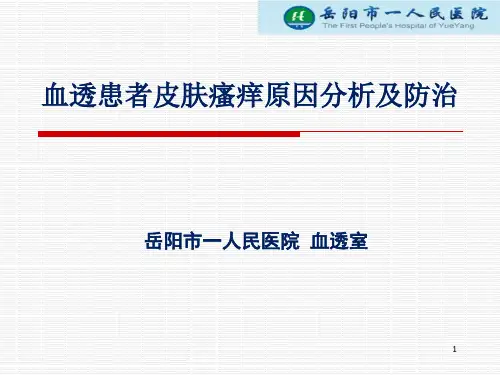 岳阳市一人民医院
The First People's Hospital of YueYang

血透患者皮肤瘙痒原因分析及防治

岳阳市一人民医院 血透室

1